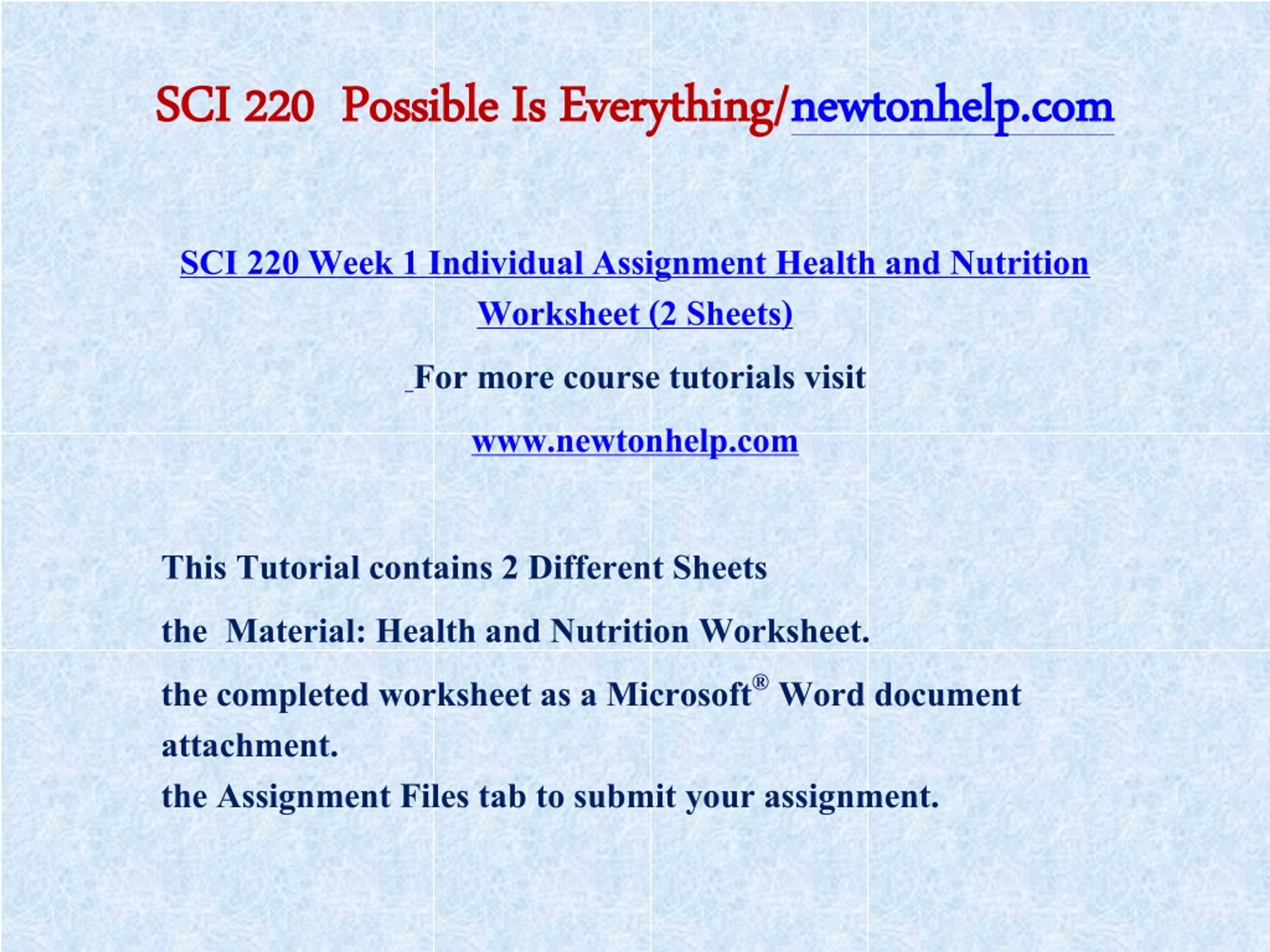 SCI 220 Possible Is Everything/newtonhelp.com

SCI 220 Week 1 Individual Assignment Health and Nutrition Worksheet (2 Sheets)

For more course tutorials visit

www.newtonhelp.com

This Tutorial contains 2 Different Sheets

the Material: Health and Nutrition Worksheet.

the completed worksheet as a Microsoft® Word document attachment.

the Assignment Files tab to submit your assignment.